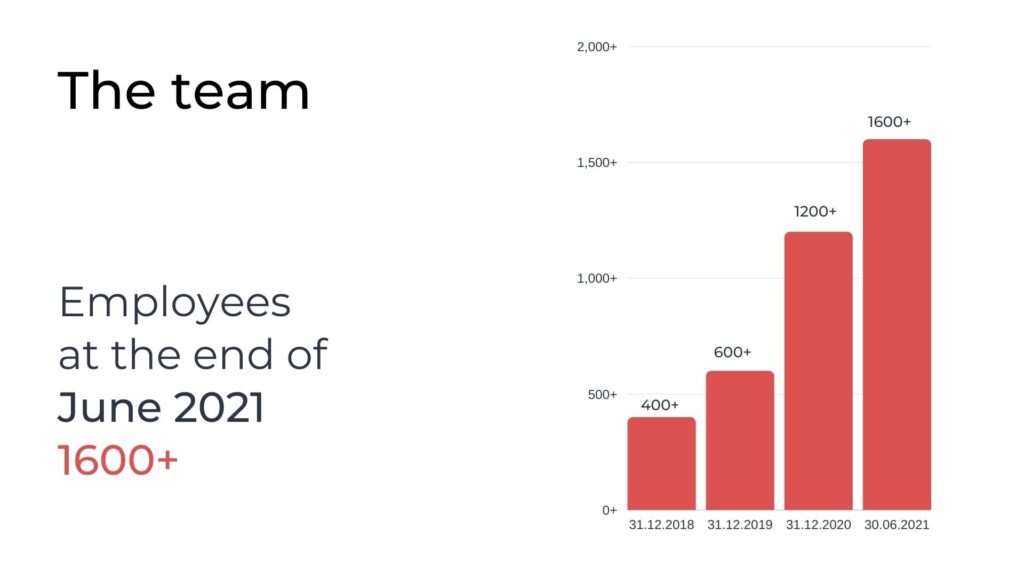 The team

Employees at the end of June 2021 1600+

2,000+
1,500+
1,000+
500+
0+

400+
600+
1200+
1600+

31.12.2018
31.12.2019
31.12.2020
30.06.2021